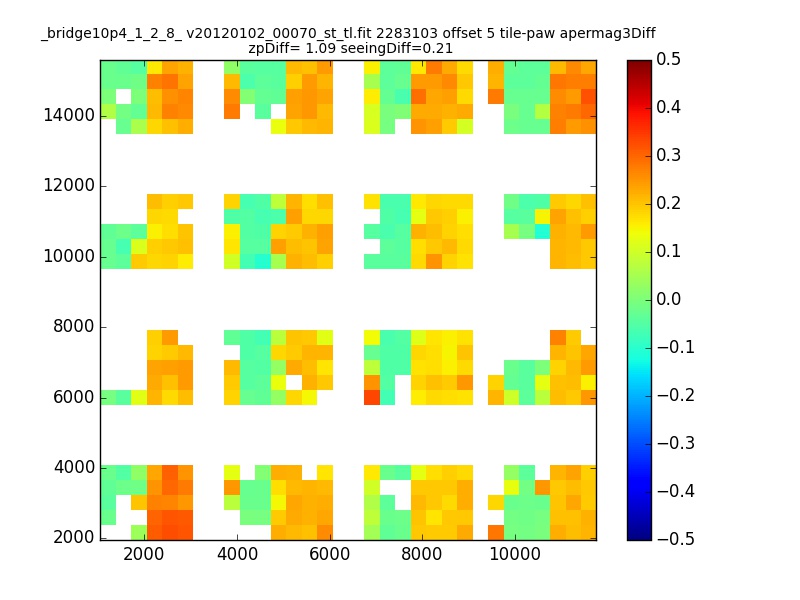 _bridge10p4_1_2_8_ v20120102_00070_st_tl.fit 2283103 offset 5 tile-paw apermag3Diff
zpDiff= 1.09 seeingDiff=0.21

14000
12000
10000
8000
6000
4000
2000

2000
4000
6000
8000
10000

0.5
0.4
0.3
0.2
0.1
0.0
−0.1
−0.2
−0.3
−0.4
−0.5